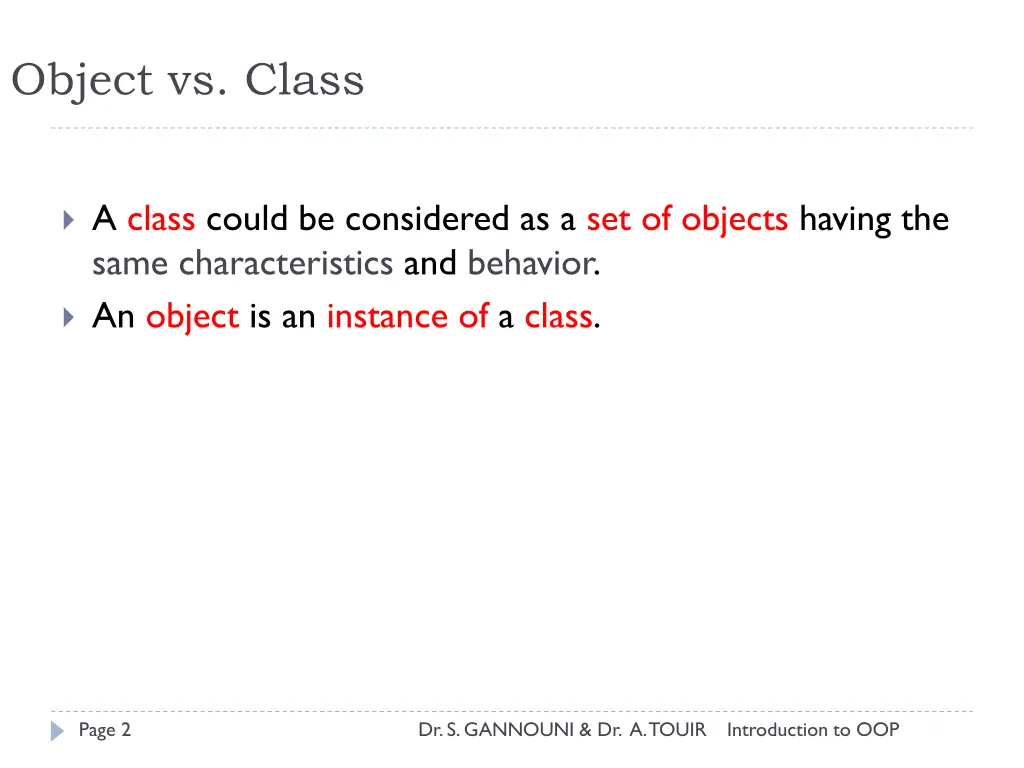 Object vs. Class

A class could be considered as a set of objects having the same characteristics and behavior.

An object is an instance of a class.

Page 2

Dr. S. GANNOUNI & Dr. A. TOUIR

Introduction to OOP